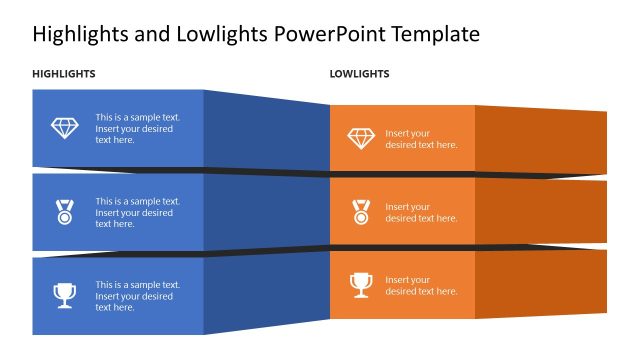 Highlights and Lowlights PowerPoint Template

HIGHLIGHTS

This is a sample text. Insert your desired text here.

This is a sample text. Insert your desired text here.

This is a sample text. Insert your desired text here.

LOWLIGHTS

Insert your desired text here.

Insert your desired text here.

Insert your desired text here.